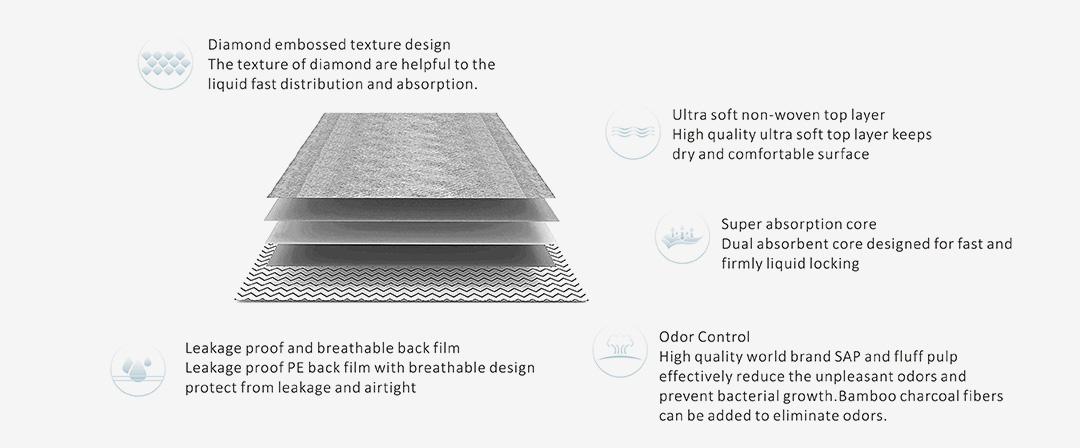 Diamond embossed texture design
The texture of diamond are helpful to the liquid fast distribution and absorption.

Ultra soft non-woven top layer
High quality ultra soft top layer keeps dry and comfortable surface

Super absorption core
Dual absorbent core designed for fast and firmly liquid locking

Leakage proof and breathable back film
Leakage proof PE back film with breathable design protect from leakage and airtight

Odor Control
High quality world brand SAP and fluff pulp effectively reduce the unpleasant odors and prevent bacterial growth.Bamboo charcoal fibers can be added to eliminate odors.